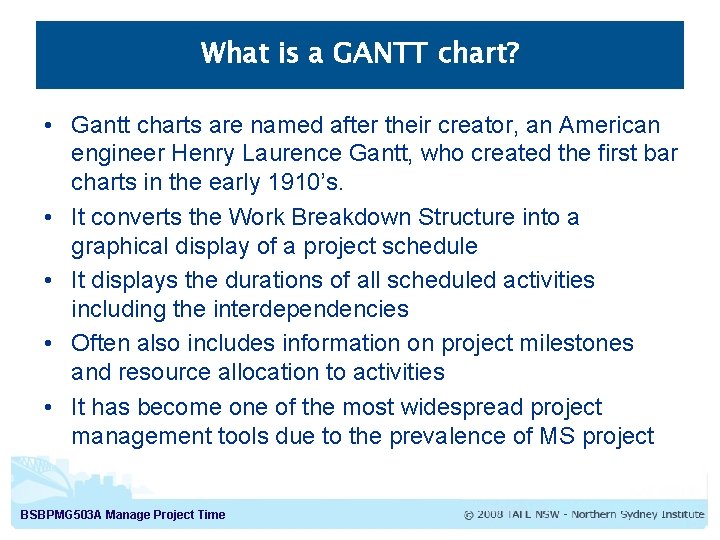 What is a GANTT chart?

• Gantt charts are named after their creator, an American engineer Henry Laurence Gantt, who created the first bar charts in the early 1910's.

• It converts the Work Breakdown Structure into a graphical display of a project schedule

• It displays the durations of all scheduled activities including the interdependencies

• Often also includes information on project milestones and resource allocation to activities

• It has become one of the most widespread project management tools due to the prevalence of MS project

BSBPMG503A Manage Project Time

© 2008 TAFE NSW - Northern Sydney Institute